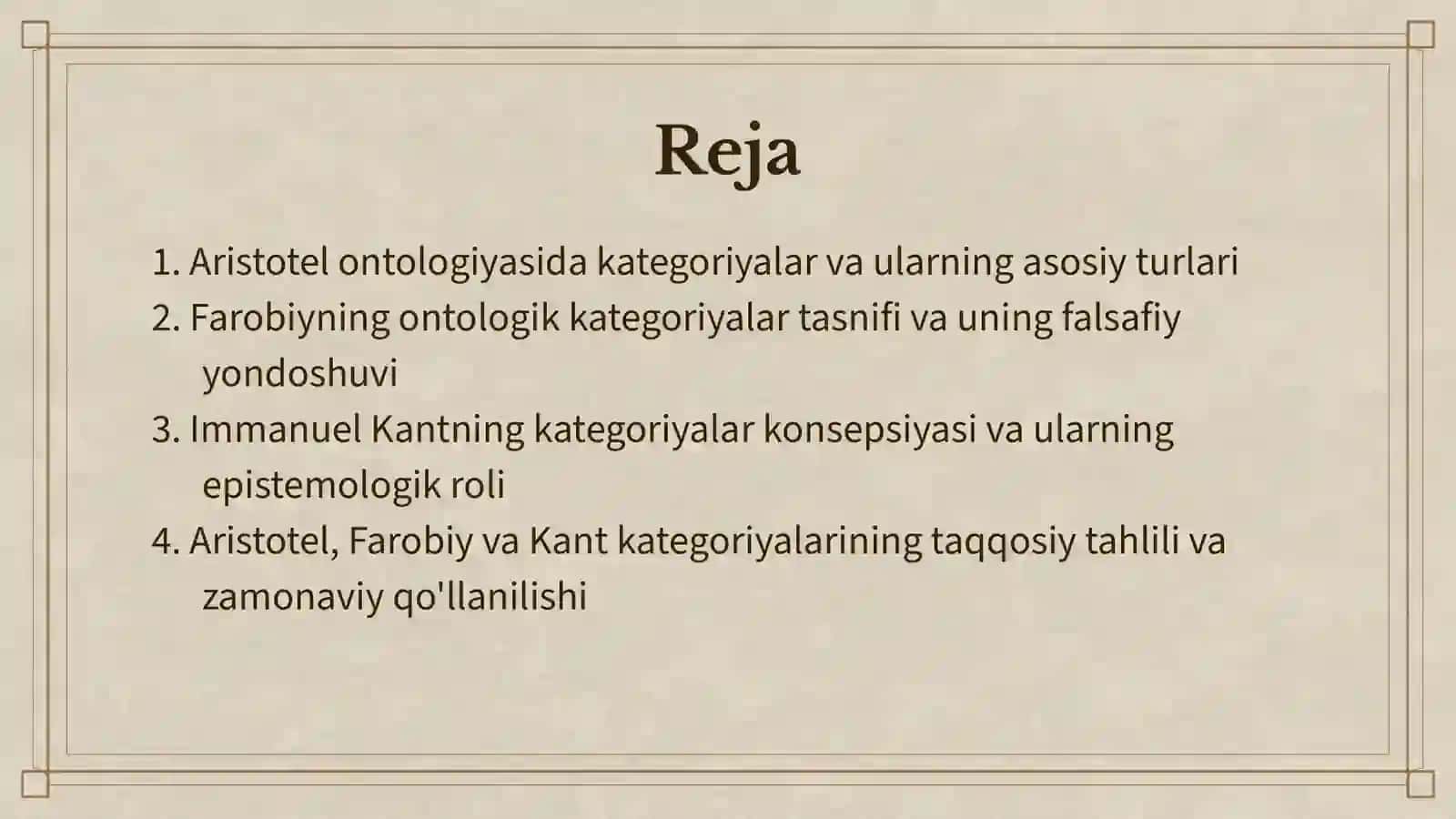 Reja

1. Aristotel ontologiyasida kategoriyalar va ularning asosiy turlari
2. Farobiyning ontologik kategoriyalar tasnifi va uning falsafiy yondoshuvi
3. Immanuel Kantning kategoriyalar konsepsiyasi va ularning epistemologik roli
4. Aristotel, Farobiy va Kant kategoriyalarining taqqosiy tahlili va zamonaviy qo'llanilishi